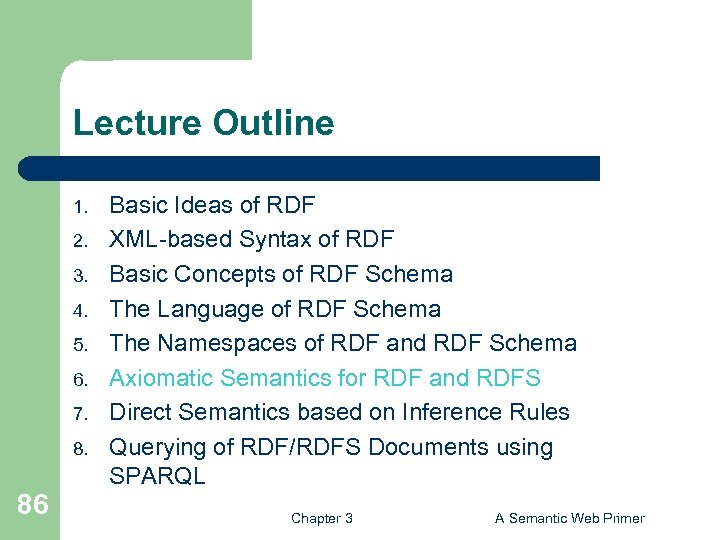 Lecture Outline

1. Basic Ideas of RDF
2. XML-based Syntax of RDF
3. Basic Concepts of RDF Schema
4. The Language of RDF Schema
5. The Namespaces of RDF and RDF Schema
6. Axiomatic Semantics for RDF and RDFS
7. Direct Semantics based on Inference Rules
8. Querying of RDF/RDFS Documents using SPARQL

86

Chapter 3

A Semantic Web Primer